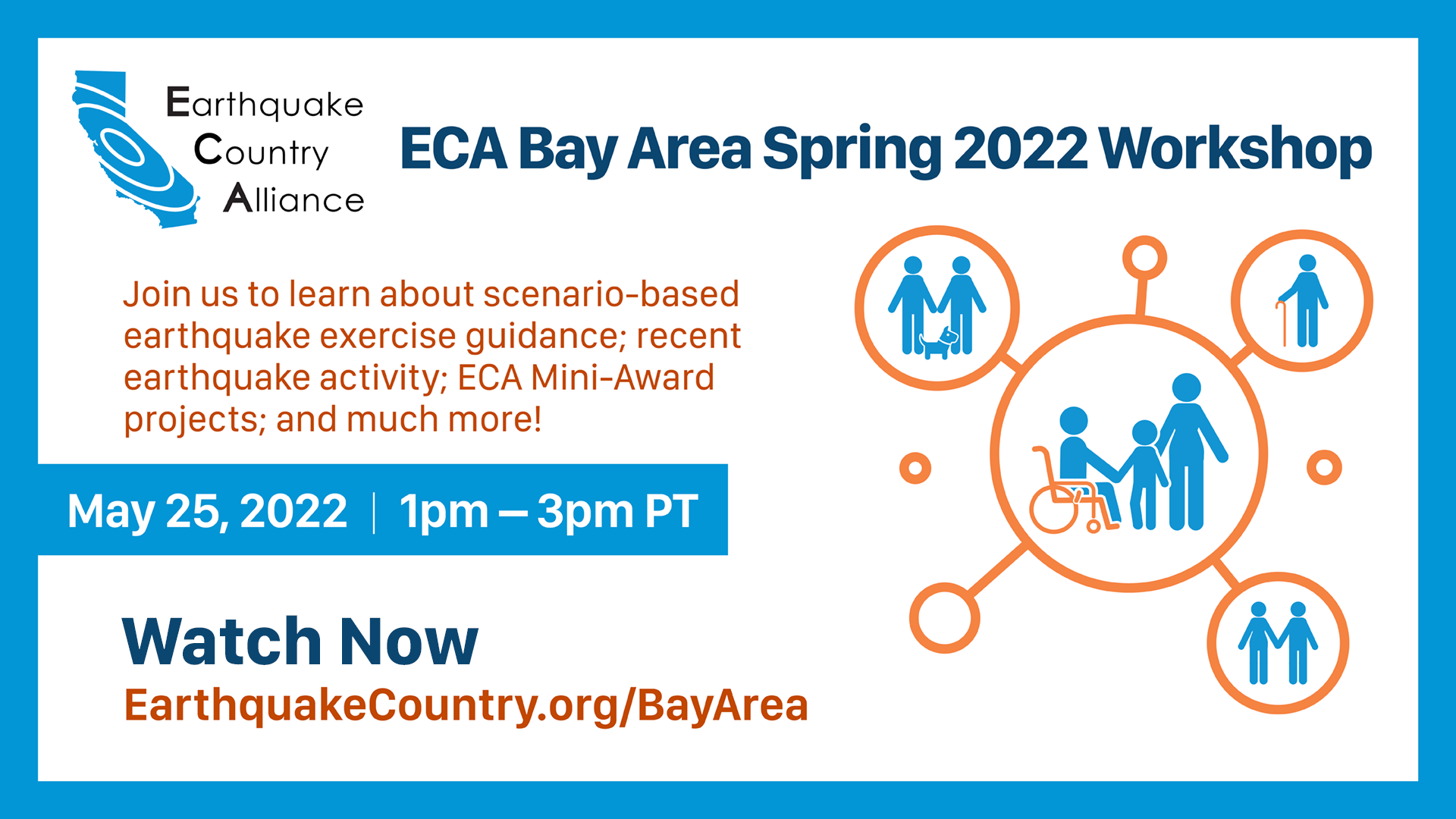 Earthquake Country Alliance

ECA Bay Area Spring 2022 Workshop

Join us to learn about scenario-based earthquake exercise guidance; recent earthquake activity; ECA Mini-Award projects; and much more!

May 25, 2022 | 1pm – 3pm PT

Watch Now
EarthquakeCountry.org/BayArea